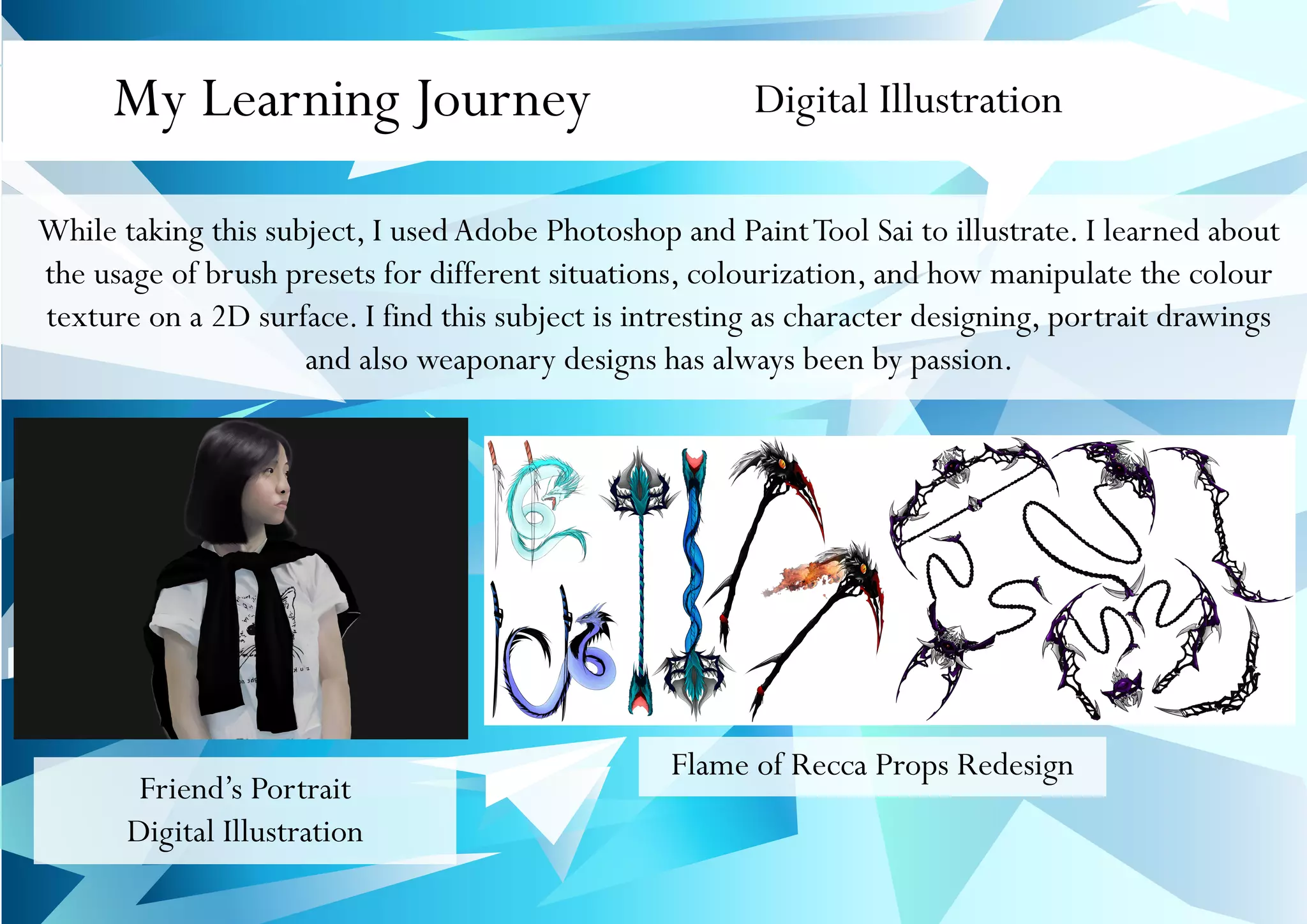 My Learning Journey

Digital Illustration

While taking this subject, I used Adobe Photoshop and Paint Tool Sai to illustrate. I learned about the usage of brush presets for different situations, colourization, and how manipulate the colour texture on a 2D surface. I find this subject is intresting as character designing, portrait drawings and also weaponary designs has always been by passion.

Friend's Portrait
Digital Illustration

Flame of Recca Props Redesign